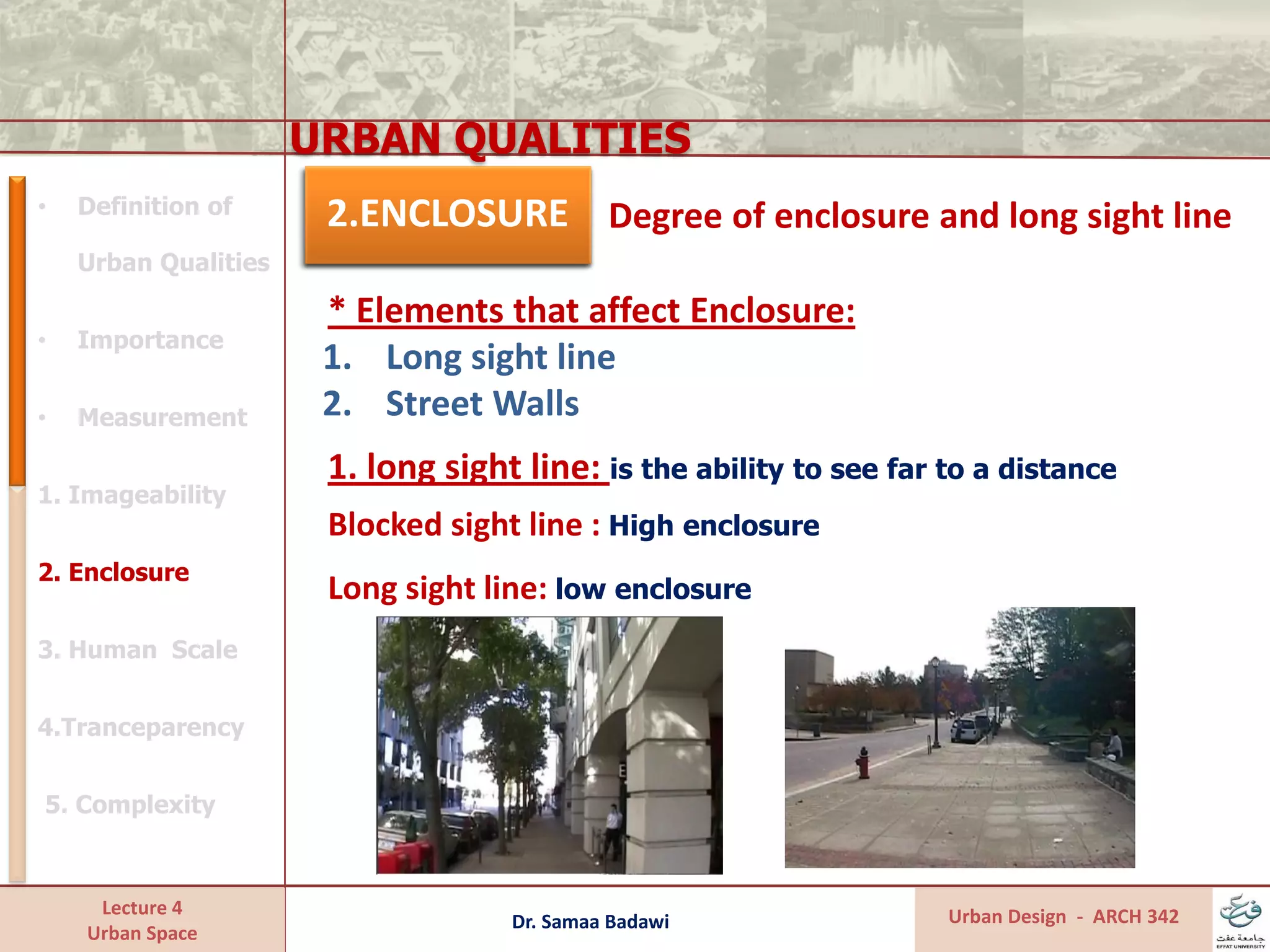 URBAN QUALITIES

• Definition of Urban Qualities

• Importance

• Measurement

1. Imageability

2. Enclosure

3. Human Scale

4.Tranceparency

5. Complexity

2.ENCLOSURE

Degree of enclosure and long sight line

* Elements that affect Enclosure:

1. Long sight line
2. Street Walls

1. long sight line: is the ability to see far to a distance

Blocked sight line : High enclosure

Long sight line: low enclosure

Lecture 4
Urban Space

Dr. Samaa Badawi

Urban Design - ARCH 342

جامعة عفت
EFFAT UNIVERSITY